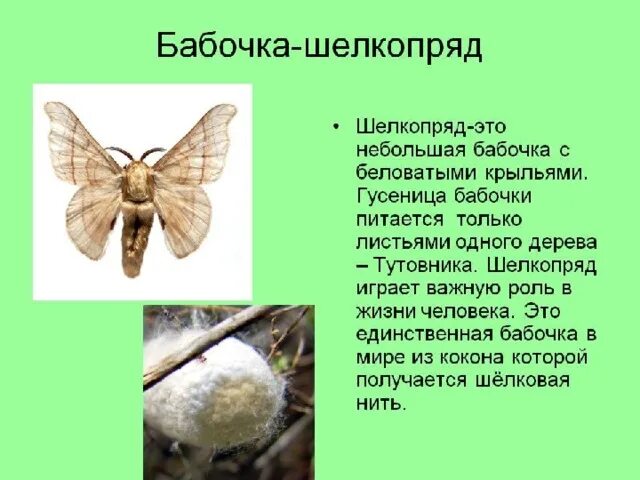 Бабочка-шелкопряд

• Шелкопряд-это небольшая бабочка с беловатыми крыльями. Гусеница бабочки питается только листьями одного дерева – Тутовника. Шелкопряд играет важную роль в жизни человека. Это единственная бабочка в мире из кокона которой получается шёлковая нить.